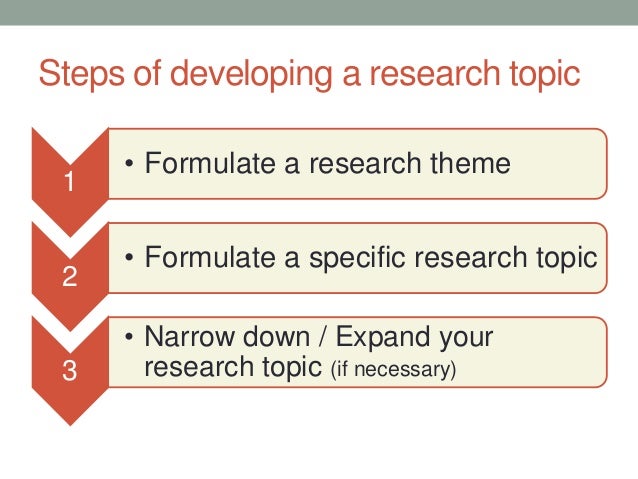 Steps of developing a research topic

1
• Formulate a research theme

2
• Formulate a specific research topic

3
• Narrow down / Expand your research topic (if necessary)